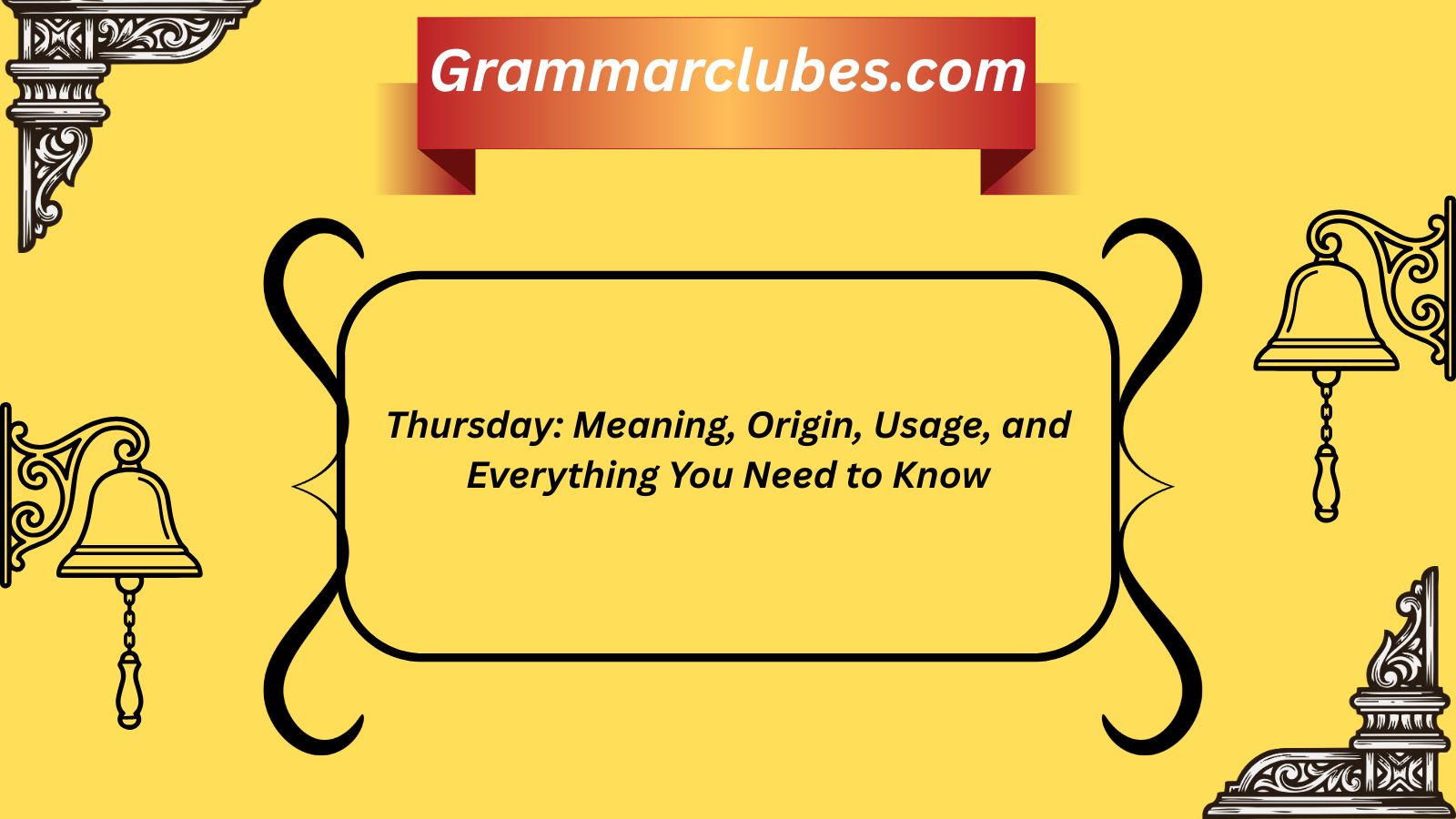 Grammarclubes.com

Thursday: Meaning, Origin, Usage, and Everything You Need to Know